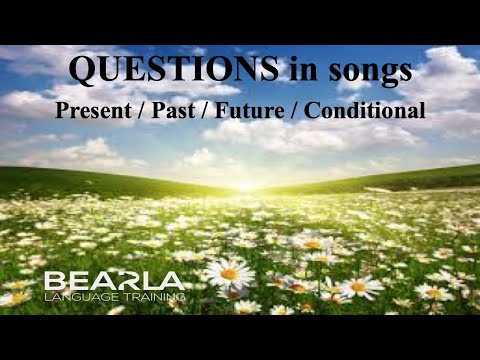 QUESTIONS in songs

Present / Past / Future / Conditional

BEARLA
LANGUAGE TRAINING